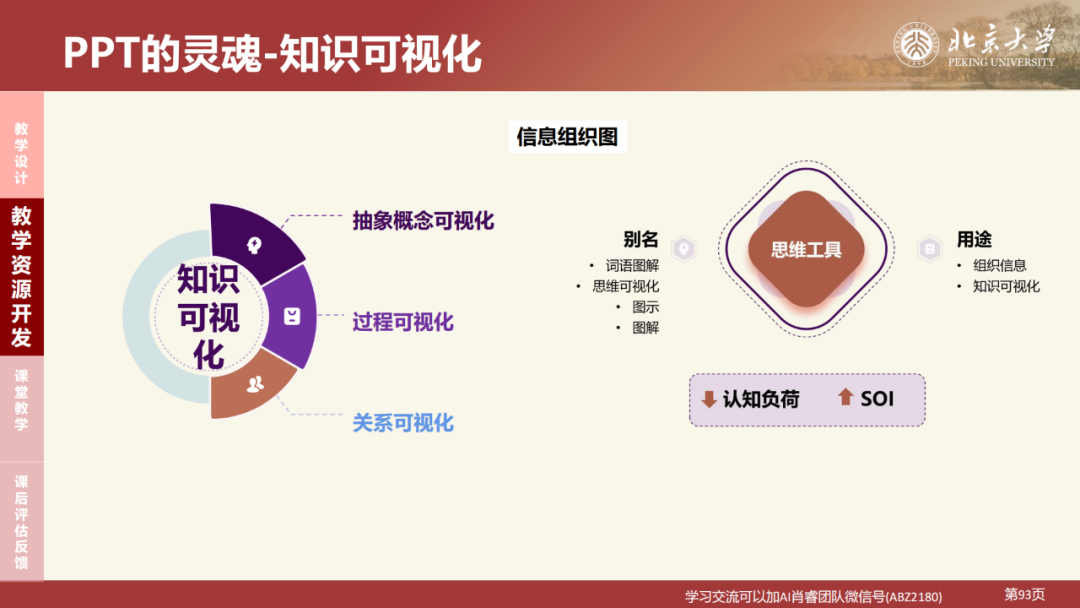 PPT的灵魂-知识可视化

北京大学
PEKING UNIVERSITY

教学设计

教学资源开发

课堂教学

课后评估反馈

知识可视化

抽象概念可视化

过程可视化

关系可视化

信息组织图

别名
• 词语图解
• 思维可视化
• 图示
• 图解

思维工具

用途
• 组织信息
• 知识可视化

认知负荷 SOI

学习交流可以加AI肖睿团队微信号(ABZ2180)

第93页